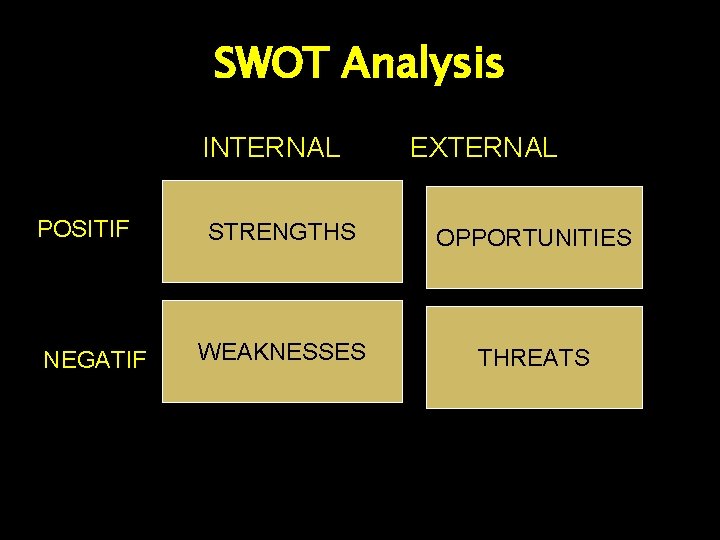 SWOT Analysis

| | INTERNAL | EXTERNAL |
|---|---|---|
| POSITIF | STRENGTHS | OPPORTUNITIES |
| NEGATIF | WEAKNESSES | THREATS |